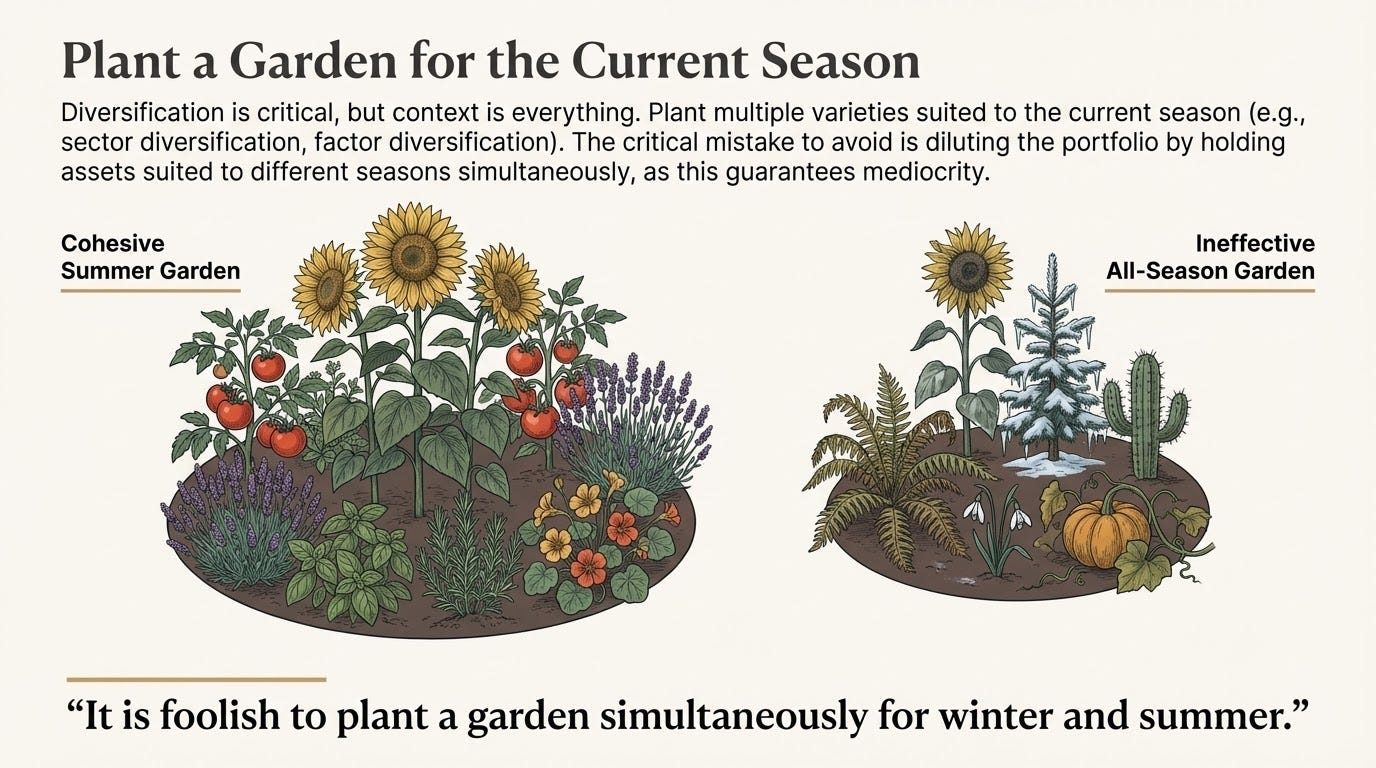 Plant a Garden for the Current Season

Diversification is critical, but context is everything. Plant multiple varieties suited to the current season (e.g., sector diversification, factor diversification). The critical mistake to avoid is diluting the portfolio by holding assets suited to different seasons simultaneously, as this guarantees mediocrity.

Cohesive Summer Garden

Ineffective All-Season Garden

“It is foolish to plant a garden simultaneously for winter and summer.”